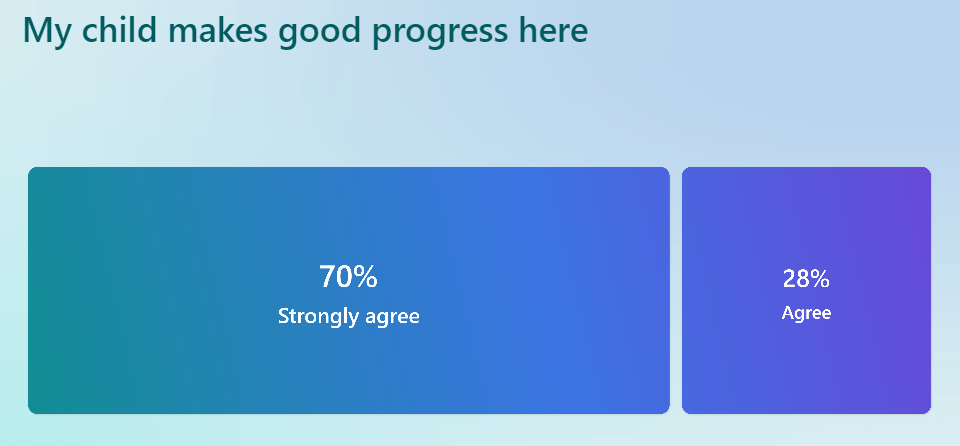 My child makes good progress here

70%
Strongly agree

28%
Agree